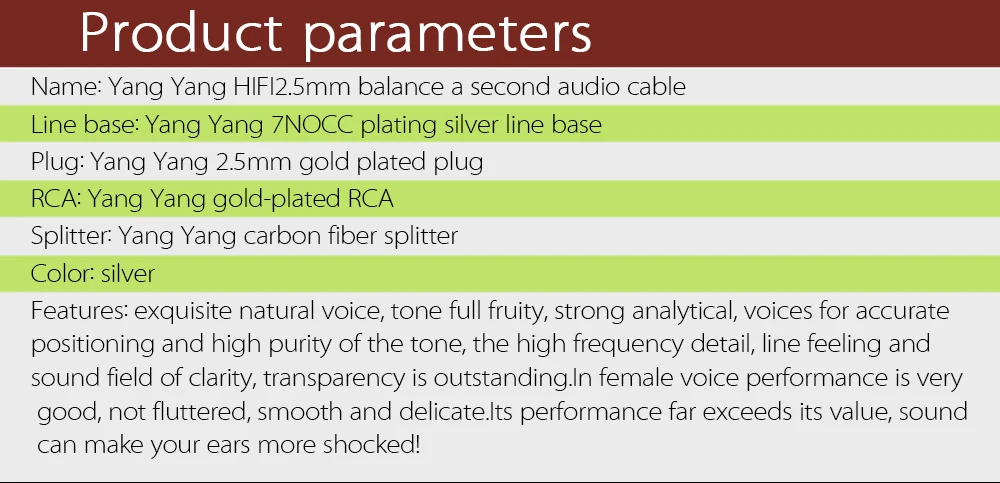 Product parameters

Name: Yang Yang HIFI2.5mm balance a second audio cable

Line base: Yang Yang 7NOCC plating silver line base

Plug: Yang Yang 2.5mm gold plated plug

RCA: Yang Yang gold-plated RCA

Splitter: Yang Yang carbon fiber splitter

Color: silver

Features: exquisite natural voice, tone full fruity, strong analytical, voices for accurate positioning and high purity of the tone, the high frequency detail, line feeling and sound field of clarity, transparency is outstanding.In female voice performance is very good, not fluttered, smooth and delicate.Its performance far exceeds its value, sound can make your ears more shocked!